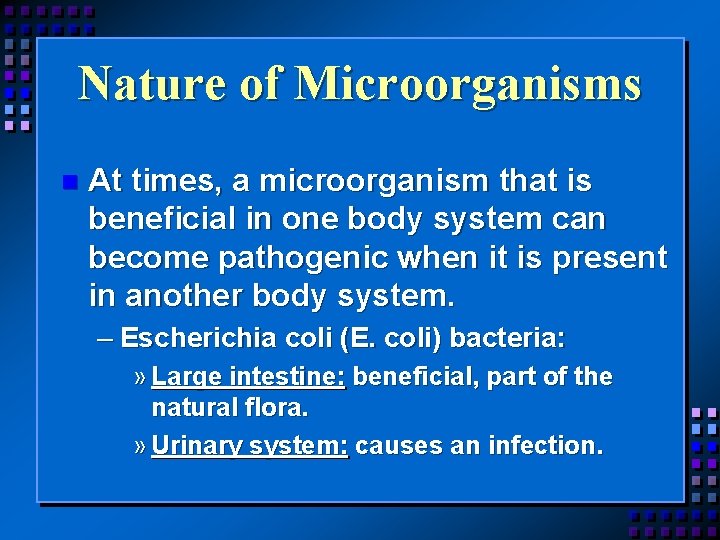 Nature of Microorganisms

At times, a microorganism that is beneficial in one body system can become pathogenic when it is present in another body system.

– Escherichia coli (E. coli) bacteria:

» Large intestine: beneficial, part of the natural flora.

» Urinary system: causes an infection.